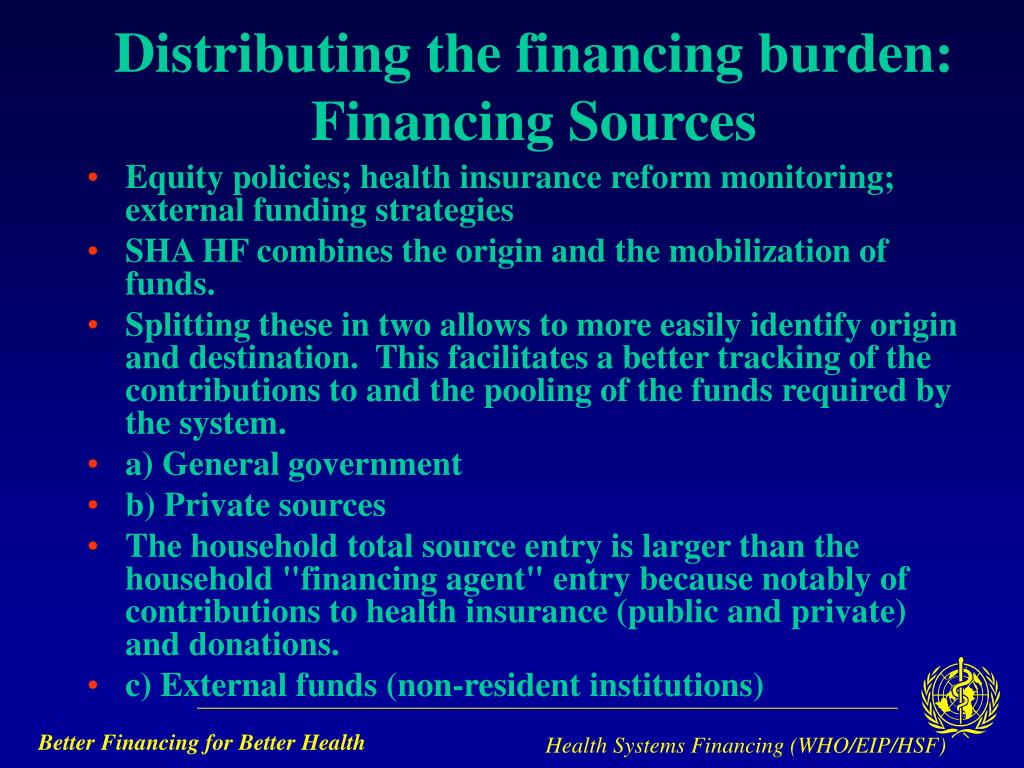 Distributing the financing burden: Financing Sources

• Equity policies; health insurance reform monitoring; external funding strategies
• SHA HF combines the origin and the mobilization of funds.
• Splitting these in two allows to more easily identify origin and destination. This facilitates a better tracking of the contributions to and the pooling of the funds required by the system.
• a) General government
• b) Private sources
• The household total source entry is larger than the household "financing agent" entry because notably of contributions to health insurance (public and private) and donations.
• c) External funds (non-resident institutions)

Better Financing for Better Health

Health Systems Financing (WHO/EIP/HSF)